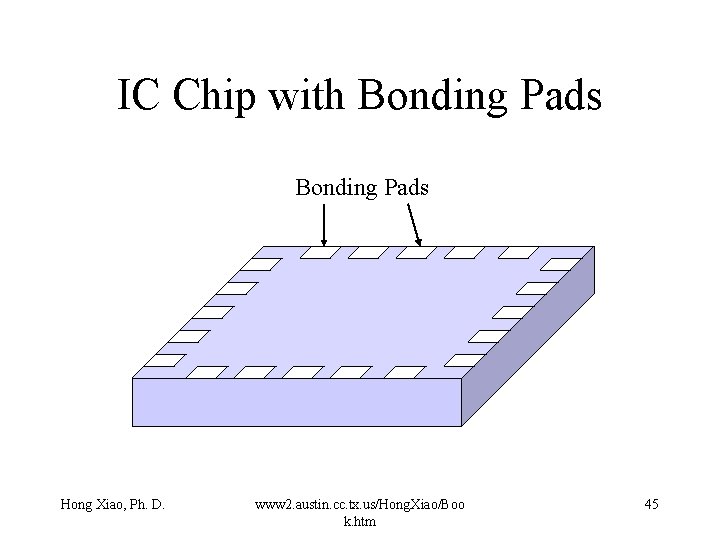 IC Chip with Bonding Pads

Bonding Pads

Hong Xiao, Ph. D.

www2.austin.cc.tx.us/HongXiao/Book.htm

45